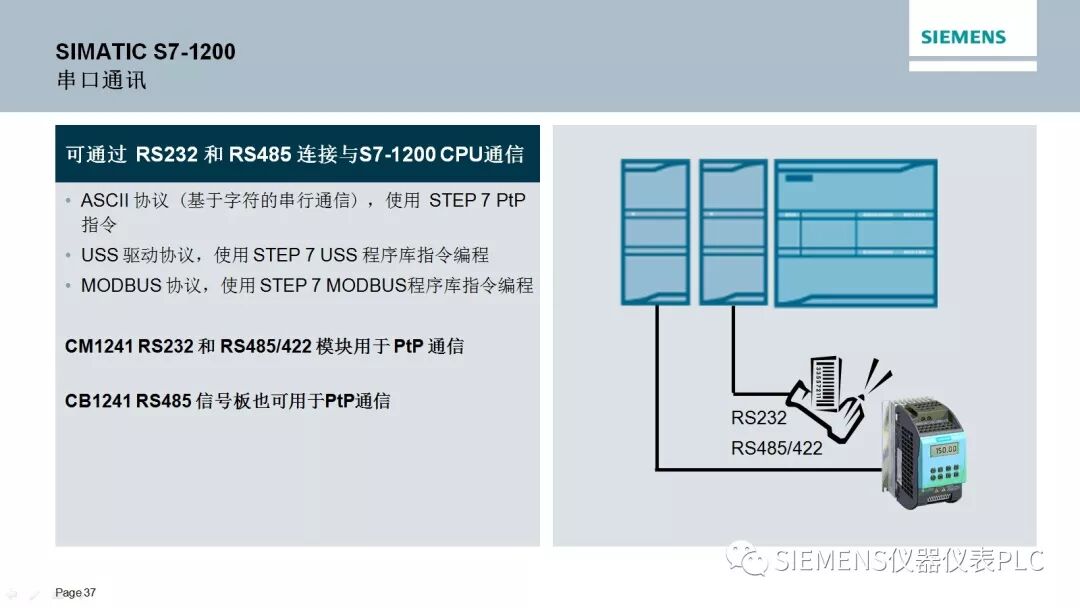 SIMATIC S7-1200
串口通讯

SIEMENS

可通过 RS232 和 RS485 连接与S7-1200 CPU通信

• ASCII 协议（基于字符的串行通信），使用 STEP 7 PtP 指令
• USS 驱动协议，使用 STEP 7 USS 程序库指令编程
• MODBUS 协议，使用 STEP 7 MODBUS程序库指令编程

CM1241 RS232 和 RS485/422 模块用于 PtP 通信

CB1241 RS485 信号板也可用于PtP通信

RS232
RS485/422

150.00

SIEMENS仪器仪表PLC

Page 37